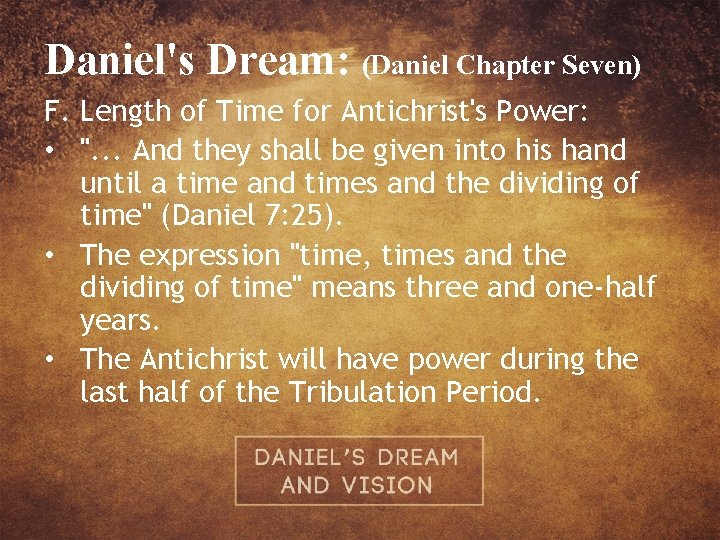 Daniel's Dream: (Daniel Chapter Seven)

F. Length of Time for Antichrist's Power:

• "... And they shall be given into his hand until a time and times and the dividing of time" (Daniel 7:25).

• The expression "time, times and the dividing of time" means three and one-half years.

• The Antichrist will have power during the last half of the Tribulation Period.

DANIEL'S DREAM AND VISION